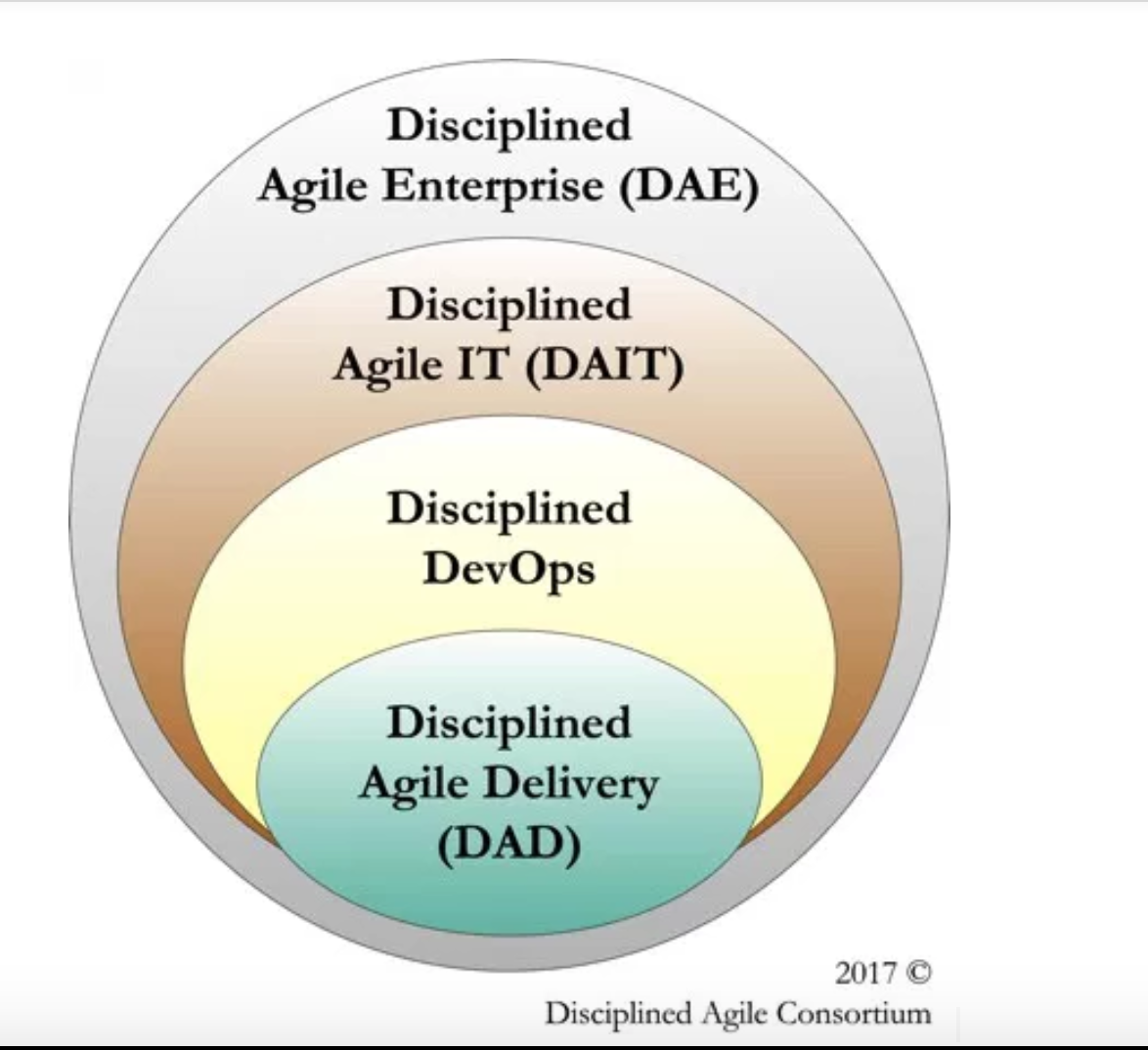 Disciplined Agile Enterprise (DAE)

Disciplined Agile IT (DAIT)

Disciplined DevOps

Disciplined Agile Delivery (DAD)

2017 ©
Disciplined Agile Consortium